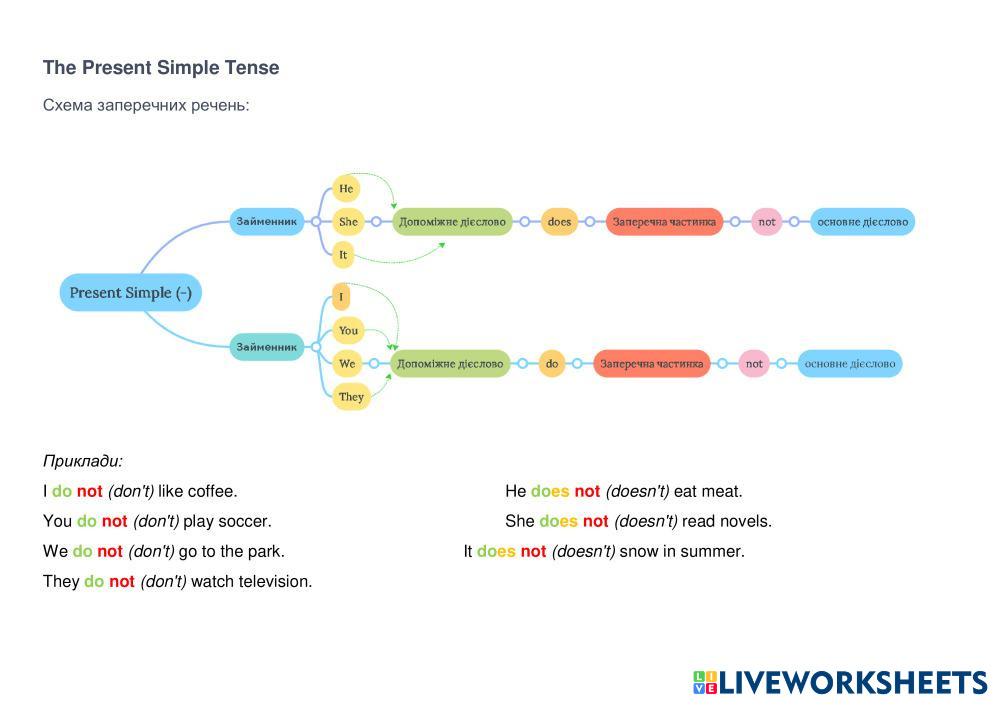 The Present Simple Tense

Схема заперечних речень:

Present Simple (-)

Займенник
He
She
It
Допоміжне дієслово
does
Заперечна частинка
not
основне дієслово

Займенник
I
You
We
They
Допоміжне дієслово
do
Заперечна частинка
not
основне дієслово

Приклади:

I do not (don't) like coffee.
You do not (don't) play soccer.
We do not (don't) go to the park.
They do not (don't) watch television.

He does not (doesn't) eat meat.
She does not (doesn't) read novels.
It does not (doesn't) snow in summer.

LIVEWORKSHEETS